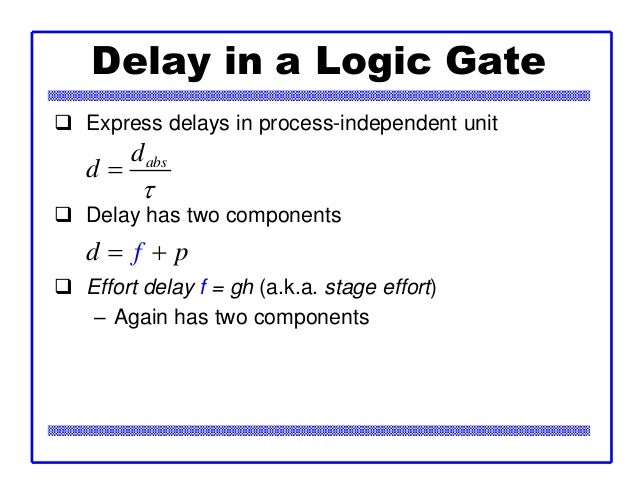 Delay in a Logic Gate

❑ Express delays in process-independent unit

$d = \frac{d_{abs}}{\tau}$

❑ Delay has two components

$d = f + p$

❑ Effort delay $f = gh$ (a.k.a. stage effort)

– Again has two components